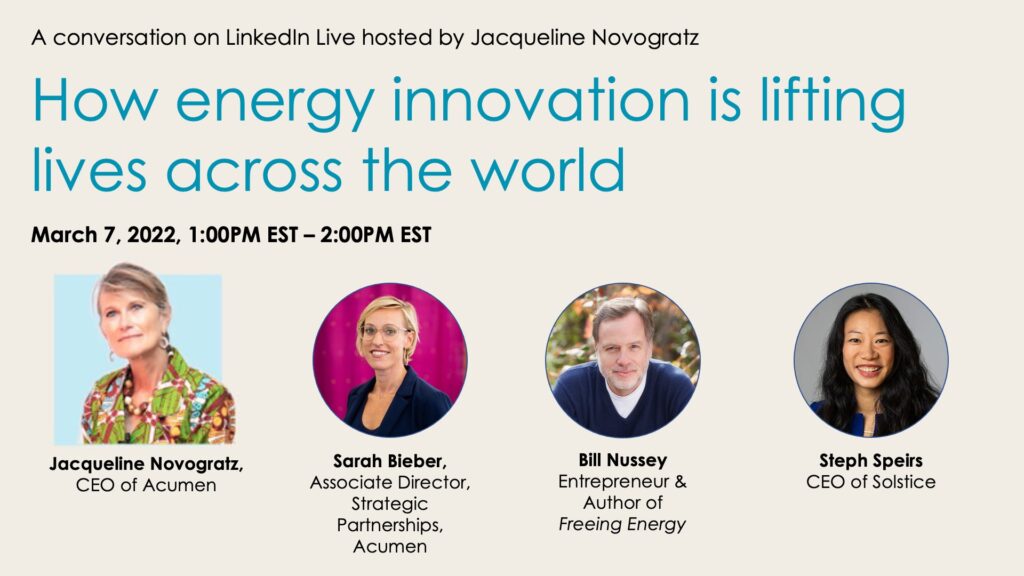 A conversation on LinkedIn Live hosted by Jacqueline Novogratz

How energy innovation is lifting lives across the world

March 7, 2022, 1:00PM EST – 2:00PM EST

Jacqueline Novogratz, CEO of Acumen

Sarah Bieber, Associate Director, Strategic Partnerships, Acumen

Bill Nussey Entrepreneur & Author of Freeing Energy

Steph Speirs CEO of Solstice